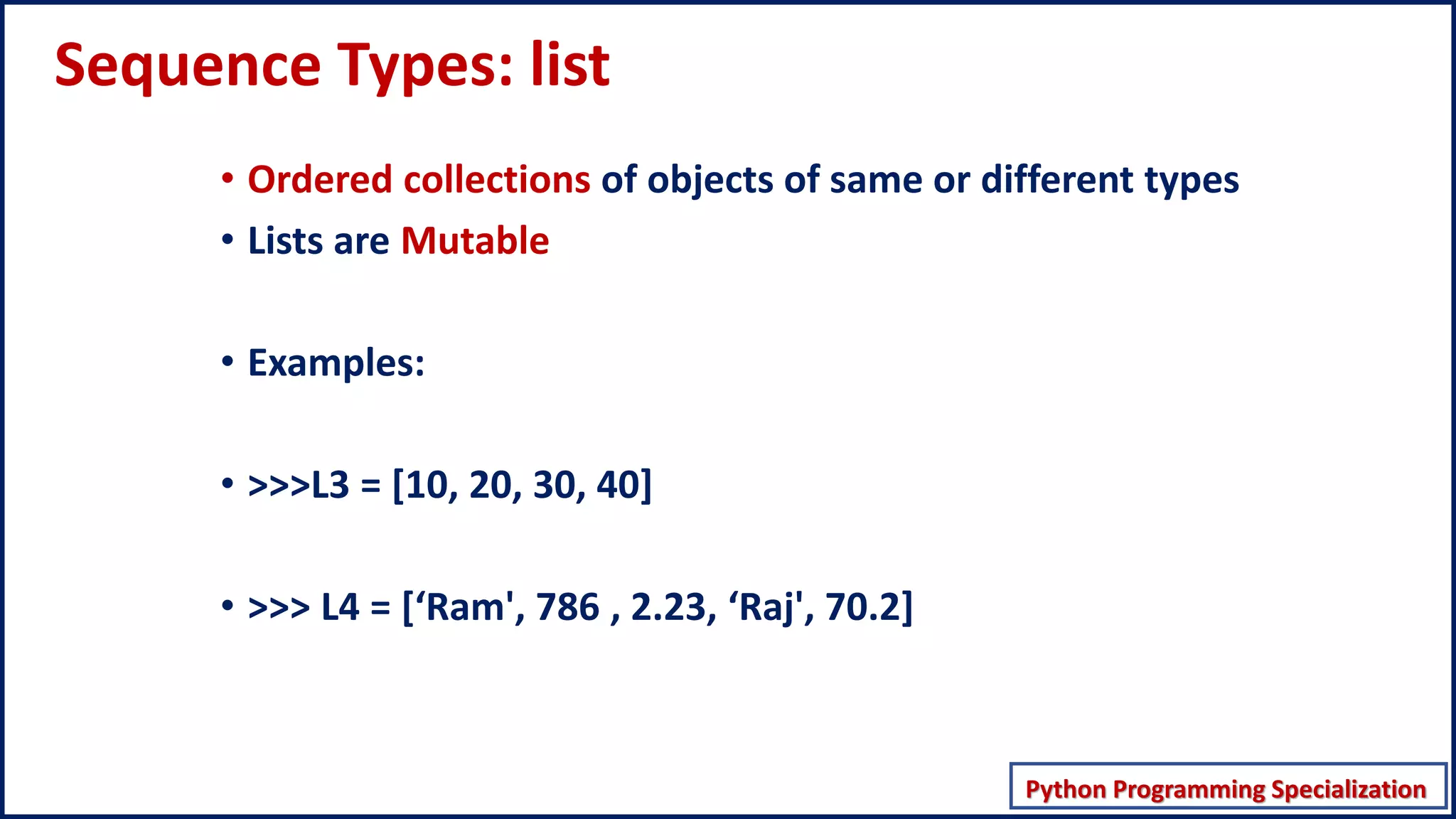 Sequence Types: list

• Ordered collections of objects of same or different types
• Lists are Mutable

• Examples:

• >>>L3 = [10, 20, 30, 40]

• >>> L4 = [‘Ram', 786 , 2.23, ‘Raj', 70.2]

Python Programming Specialization